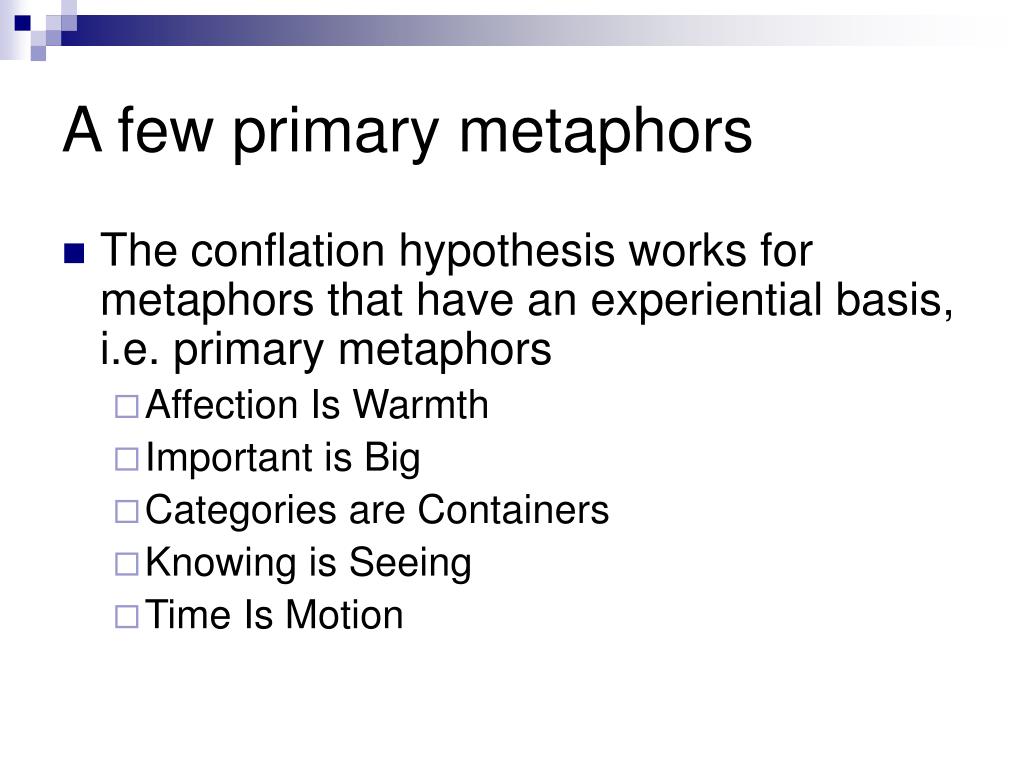 A few primary metaphors

The conflation hypothesis works for metaphors that have an experiential basis, i.e. primary metaphors

Affection Is Warmth

Important is Big

Categories are Containers

Knowing is Seeing

Time Is Motion